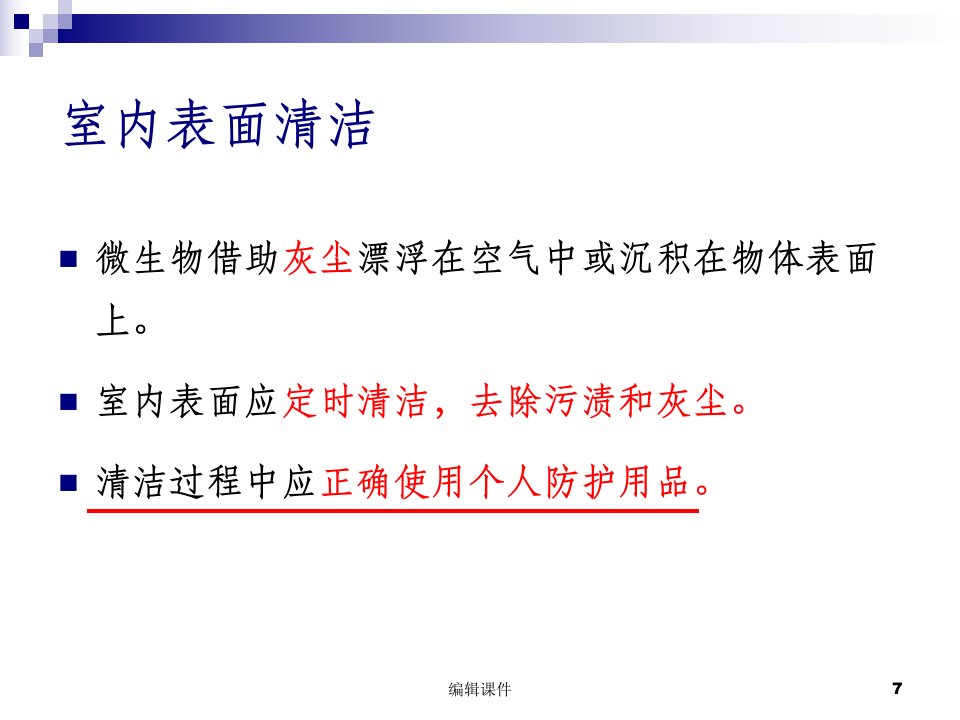 室内表面清洁

■ 微生物借助灰尘漂浮在空气中或沉积在物体表面上。

■ 室内表面应定时清洁，去除污渍和灰尘。

■ 清洁过程中应正确使用个人防护用品。

编辑课件

7